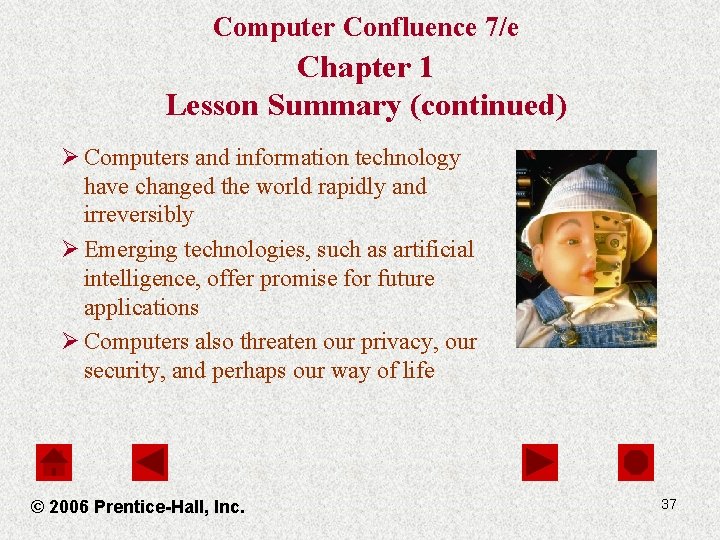 Computer Confluence 7/e
Chapter 1
Lesson Summary (continued)

➢ Computers and information technology have changed the world rapidly and irreversibly

➢ Emerging technologies, such as artificial intelligence, offer promise for future applications

➢ Computers also threaten our privacy, our security, and perhaps our way of life

© 2006 Prentice-Hall, Inc.

37